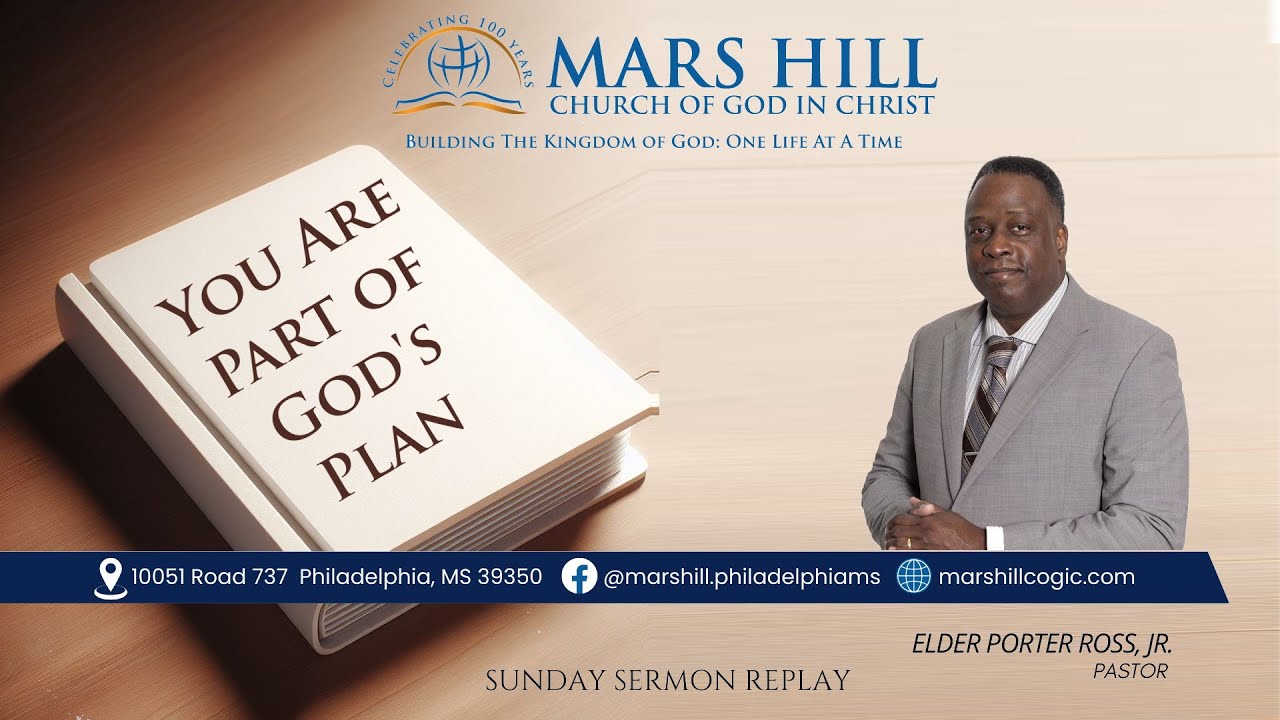 CELEBRATING 100 YEARS

MARS HILL
CHURCH OF GOD IN CHRIST

BUILDING THE KINGDOM OF GOD: ONE LIFE AT A TIME

YOU ARE PART OF GOD'S PLAN

10051 Road 737 Philadelphia, MS 39350 @marshill.philadelphiams marshillcogic.com

ELDER PORTER ROSS, JR.
PASTOR

SUNDAY SERMON REPLAY